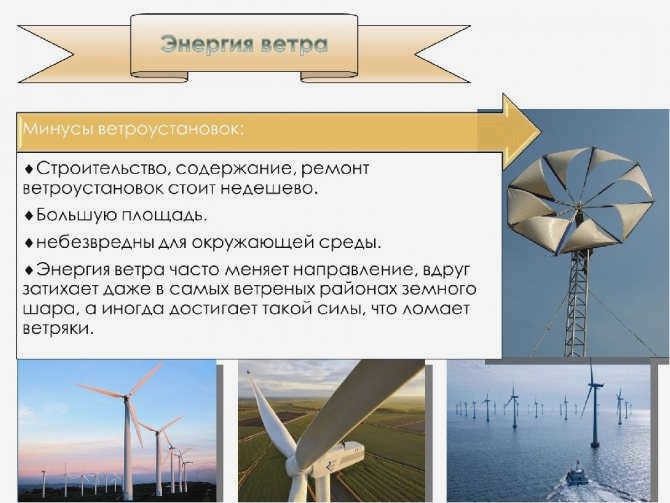 Энергия ветра

Минусы ветроустановок:

♦Строительство, содержание, ремонт ветроустановок стоит недешево.

♦Большую площадь.

♦небезвредны для окружающей среды.

♦Энергия ветра часто меняет направление, вдруг затихает даже в самых ветреных районах земного шара, а иногда достигает такой силы, что ломает ветряки.